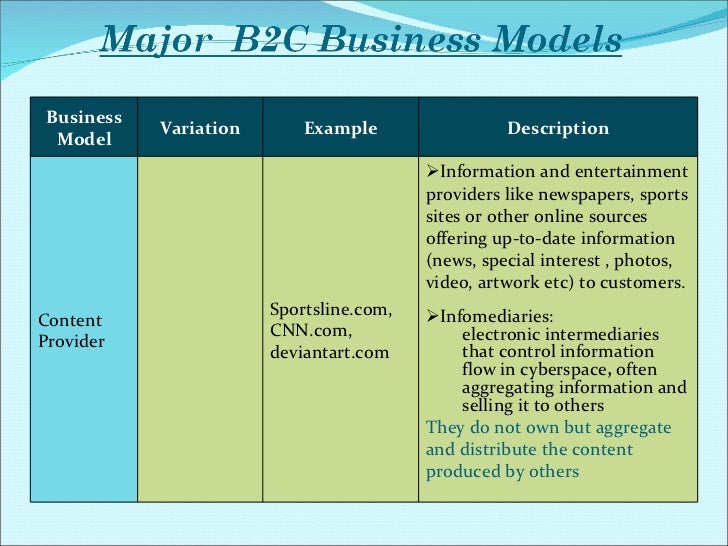 Major B2C Business Models

| Business Model | Variation | Example | Description |
|---|---|---|---|
| Content Provider | | Sportsline.com, CNN.com, deviantart.com | ➢Information and entertainment providers like newspapers, sports sites or other online sources offering up-to-date information (news, special interest , photos, video, artwork etc) to customers. ➢Infomediaries: electronic intermediaries that control information flow in cyberspace, often aggregating information and selling it to others They do not own but aggregate and distribute the content produced by others |